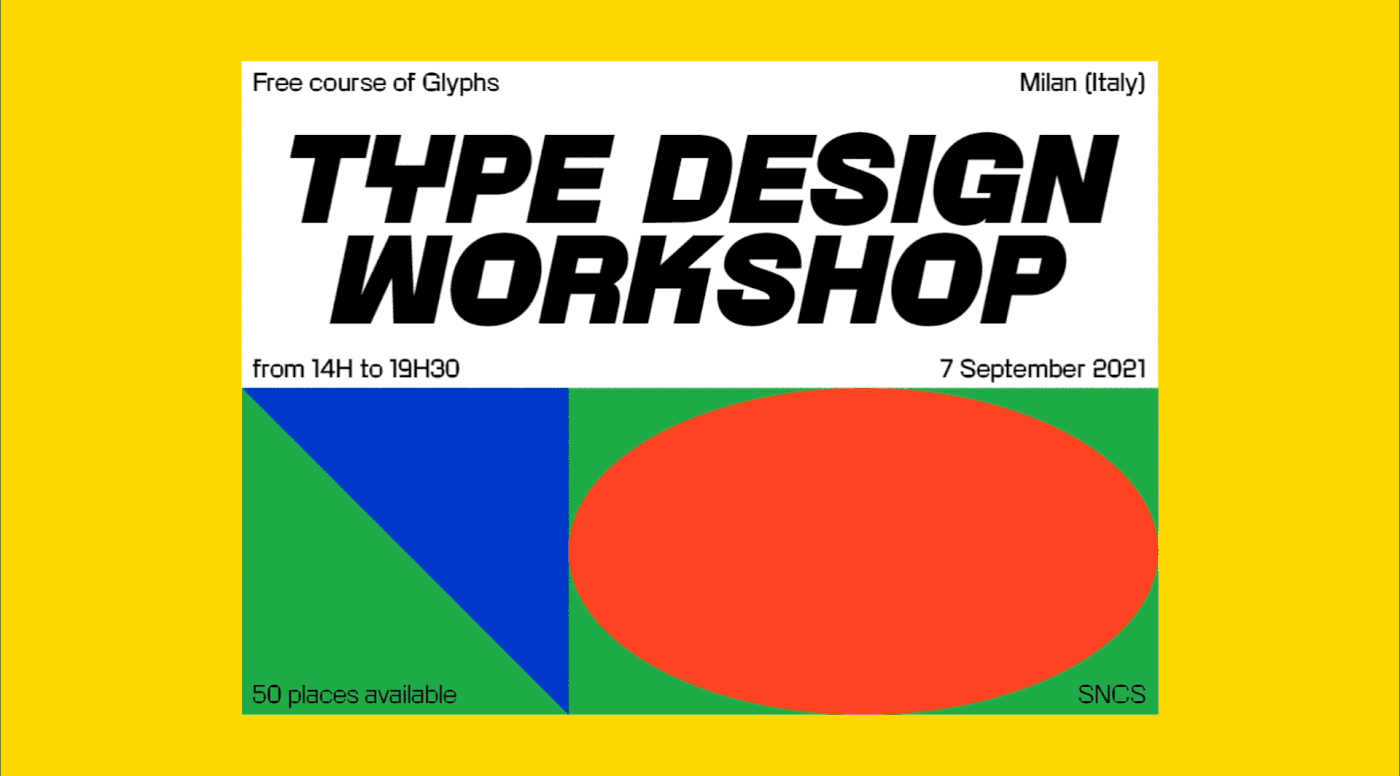 Free course of Glyphs

Milan (Italy)

TYPE DESIGN WORKSHOP

from 14H to 19H30

7 September 2021

50 places available

SNCS